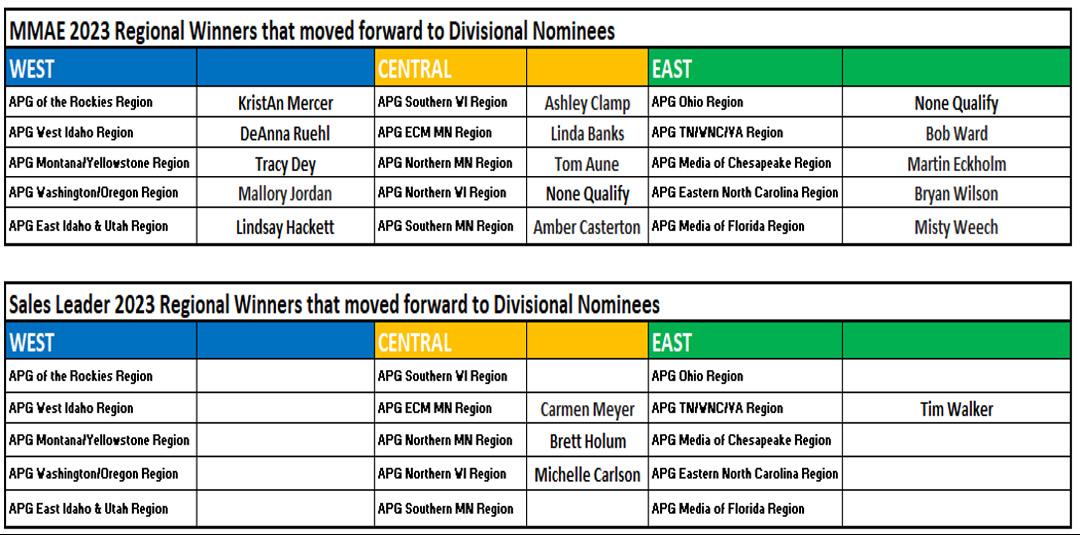 MMAE 2023 Regional Winners that moved forward to Divisional Nominees

| WEST | | CENTRAL | | EAST | |
|---|---|---|---|---|---|
| APG of the Rockies Region | KristAn Mercer | APG Southern WI Region | Ashley Clamp | APG Ohio Region | None Qualify |
| APG West Idaho Region | DeAnna Ruehl | APG ECM MN Region | Linda Banks | APG TN/WNC/VA Region | Bob Ward |
| APG Montana/Yellowstone Region | Tracy Dey | APG Northern MN Region | Tom Aune | APG Media of Chesapeake Region | Martin Eckholm |
| APG Washington/Oregon Region | Mallory Jordan | APG Northern WI Region | None Qualify | APG Eastern North Carolina Region | Bryan Wilson |
| APG East Idaho & Utah Region | Lindsay Hackett | APG Southern MN Region | Amber Casterton | APG Media of Florida Region | Misty Weech |

Sales Leader 2023 Regional Winners that moved forward to Divisional Nominees

| WEST | | CENTRAL | | EAST | |
|---|---|---|---|---|---|
| APG of the Rockies Region | | APG Southern WI Region | | APG Ohio Region | |
| APG West Idaho Region | | APG ECM MN Region | Carmen Meyer | APG TN/WNC/VA Region | Tim Walker |
| APG Montana/Yellowstone Region | | APG Northern MN Region | Brett Holum | APG Media of Chesapeake Region | |
| APG Washington/Oregon Region | | APG Northern WI Region | Michelle Carlson | APG Eastern North Carolina Region | |
| APG East Idaho & Utah Region | | APG Southern MN Region | | APG Media of Florida Region | |